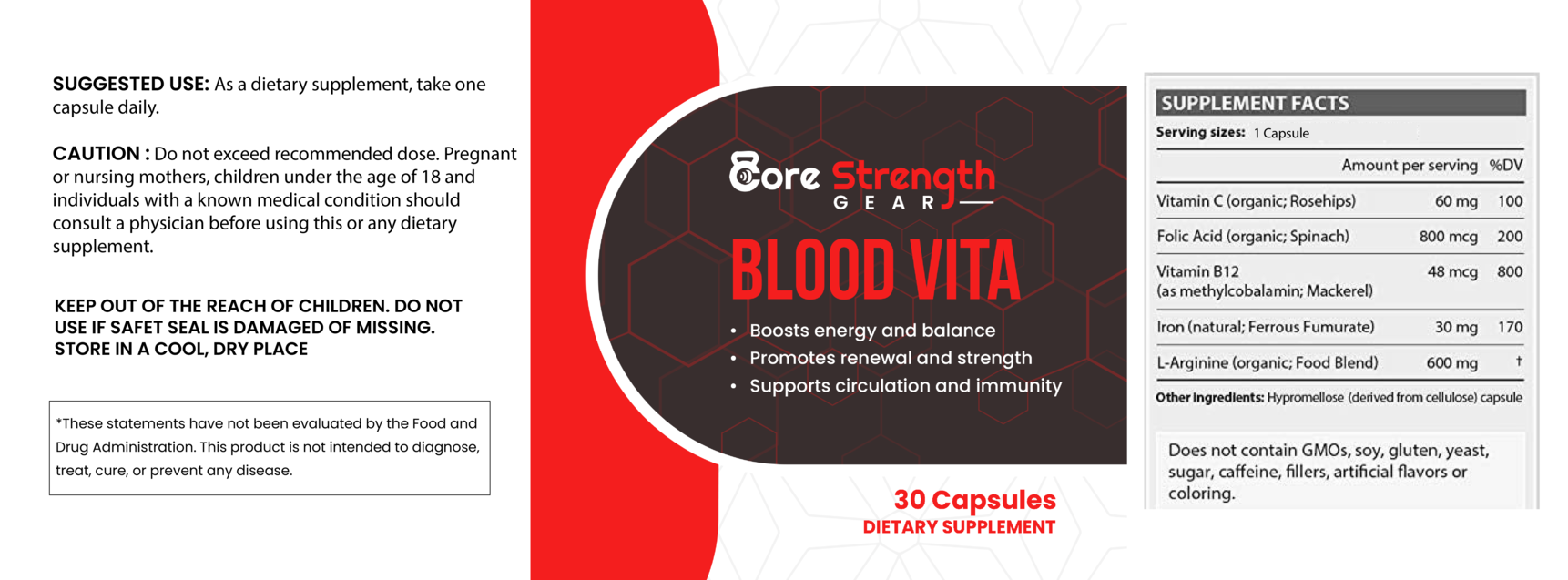 SUGGESTED USE: As a dietary supplement, take one capsule daily.

CAUTION : Do not exceed recommended dose. Pregnant or nursing mothers, children under the age of 18 and individuals with a known medical condition should consult a physician before using this or any dietary supplement.

KEEP OUT OF THE REACH OF CHILDREN. DO NOT USE IF SAFET SEAL IS DAMAGED OF MISSING. STORE IN A COOL, DRY PLACE

*These statements have not been evaluated by the Food and Drug Administration. This product is not intended to diagnose, treat, cure, or prevent any disease.

Core Strength GEAR

BLOOD VITA

• Boosts energy and balance
• Promotes renewal and strength
• Supports circulation and immunity

30 Capsules
DIETARY SUPPLEMENT

SUPPLEMENT FACTS
Serving sizes: 1 Capsule

| | Amount per serving | %DV |
|---|---|---|
| Vitamin C (organic; Rosehips) | 60 mg | 100 |
| Folic Acid (organic; Spinach) | 800 mcg | 200 |
| Vitamin B12 (as methylcobalamin; Mackerel) | 48 mcg | 800 |
| Iron (natural; Ferrous Fumurate) | 30 mg | 170 |
| L-Arginine (organic; Food Blend) | 600 mg | † |

Other Ingredients: Hypromellose (derived from cellulose) capsule

Does not contain GMOs, soy, gluten, yeast, sugar, caffeine, fillers, artificial flavors or coloring.